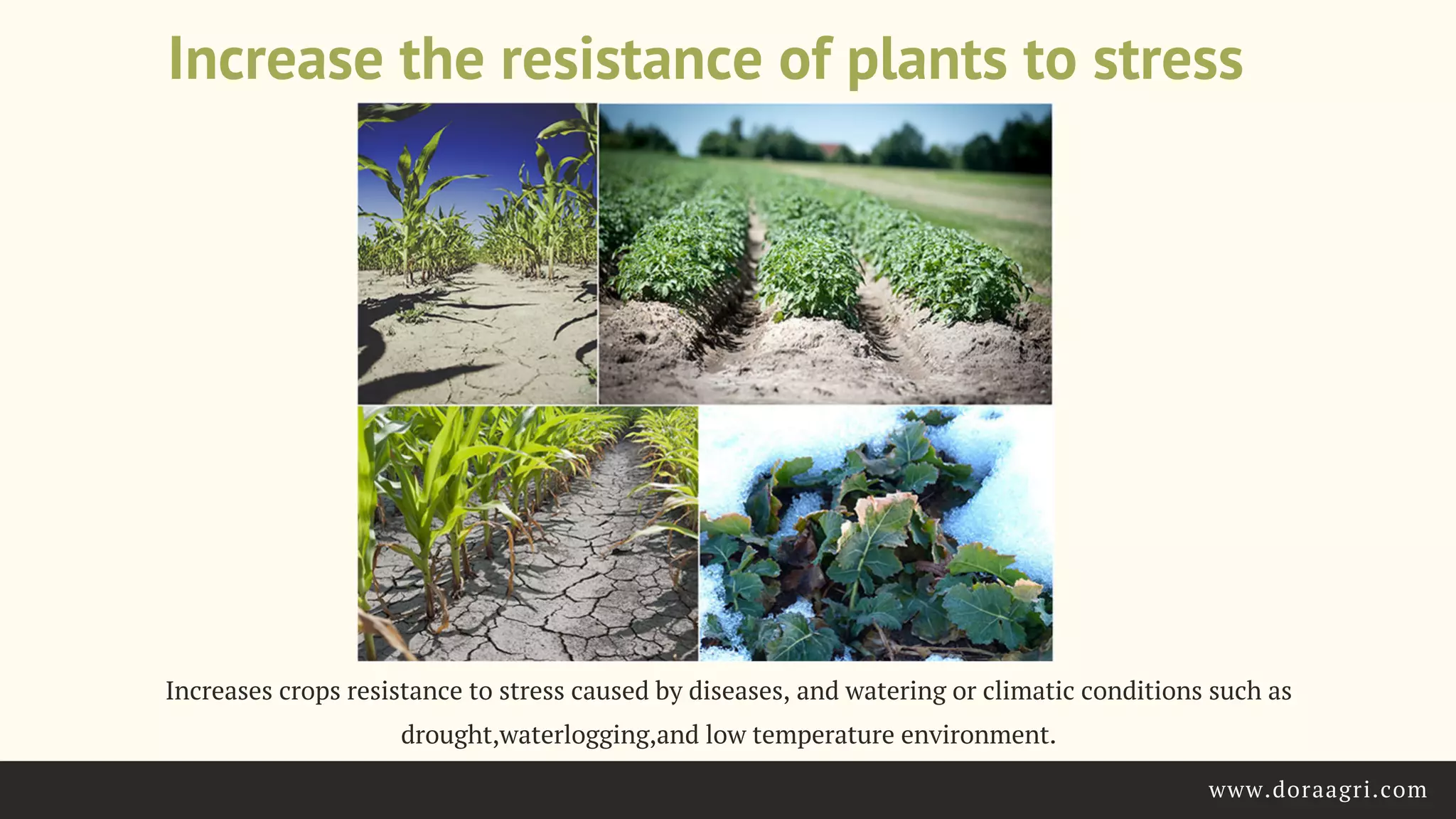 Increase the resistance of plants to stress

Increases crops resistance to stress caused by diseases, and watering or climatic conditions such as drought,waterlogging,and low temperature environment.

www.doraagri.com